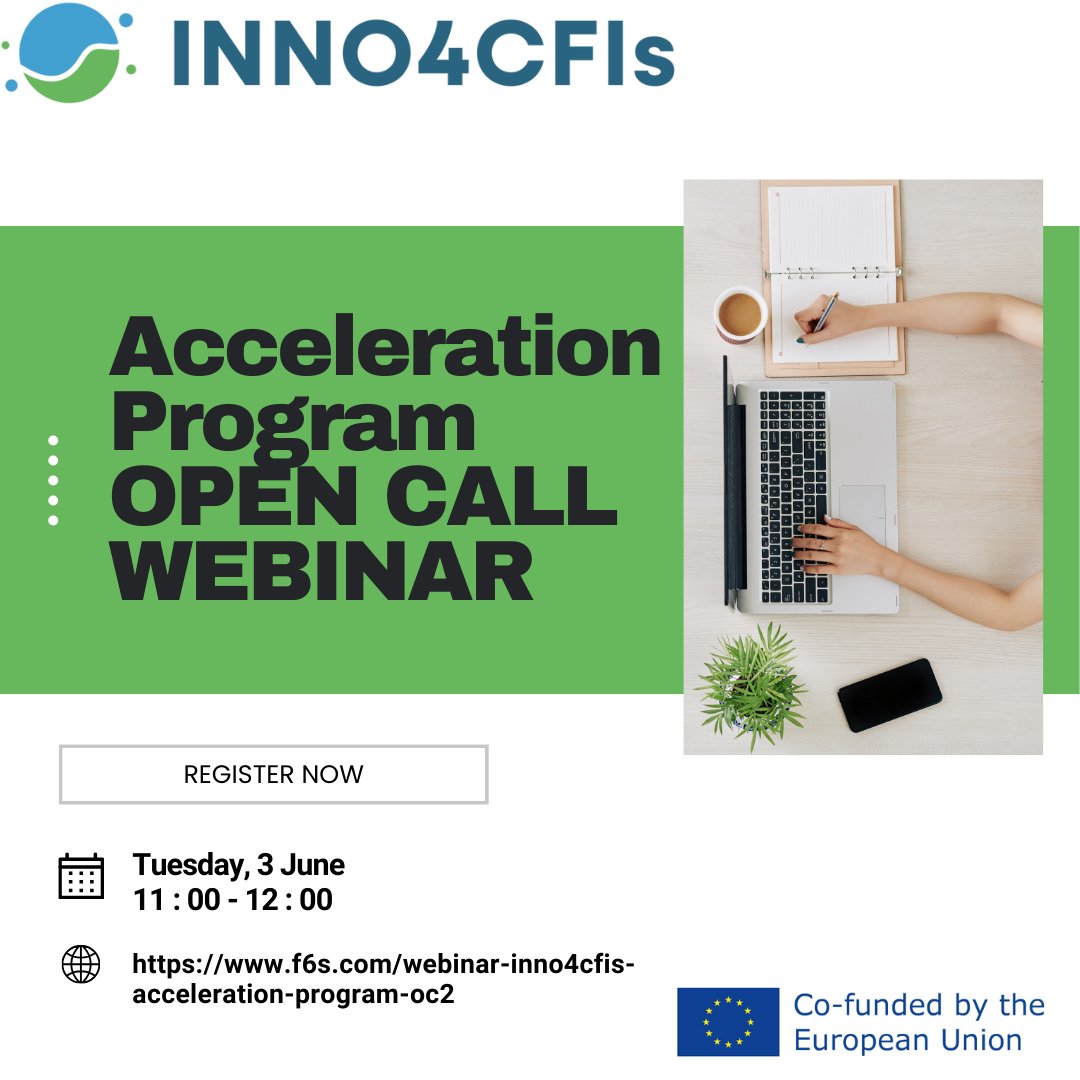 INNO4CFIs

Acceleration Program OPEN CALL WEBINAR

REGISTER NOW

Tuesday, 3 June
11 : 00 - 12 : 00

https://www.f6s.com/webinar-inno4cfis-acceleration-program-oc2

Co-funded by the European Union